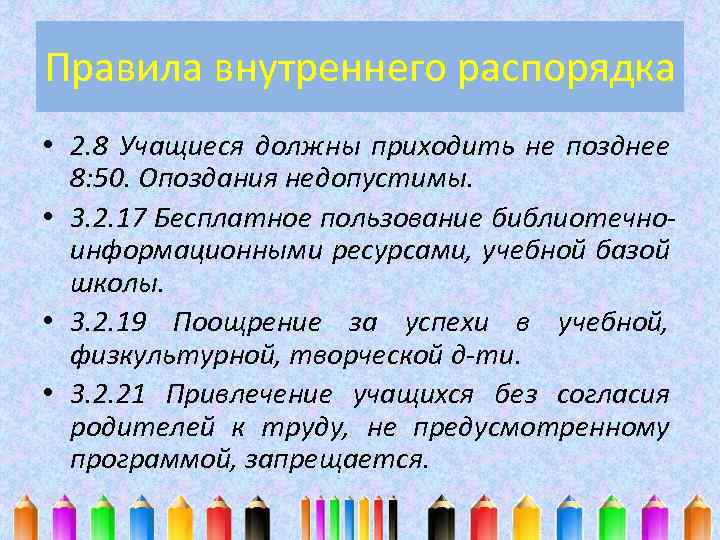 Правила внутреннего распорядка

• 2.8 Учащиеся должны приходить не позднее 8:50. Опоздания недопустимы.
• 3.2.17 Бесплатное пользование библиотечно-информационными ресурсами, учебной базой школы.
• 3.2.19 Поощрение за успехи в учебной, физкультурной, творческой д-ти.
• 3.2.21 Привлечение учащихся без согласия родителей к труду, не предусмотренному программой, запрещается.